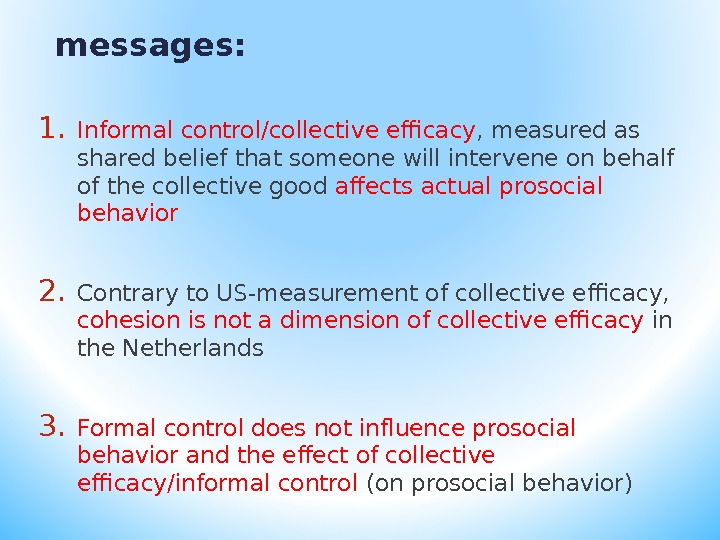 messages:

1. Informal control/collective efficacy, measured as shared belief that someone will intervene on behalf of the collective good affects actual prosocial behavior

2. Contrary to US-measurement of collective efficacy, cohesion is not a dimension of collective efficacy in the Netherlands

3. Formal control does not influence prosocial behavior and the effect of collective efficacy/informal control (on prosocial behavior)